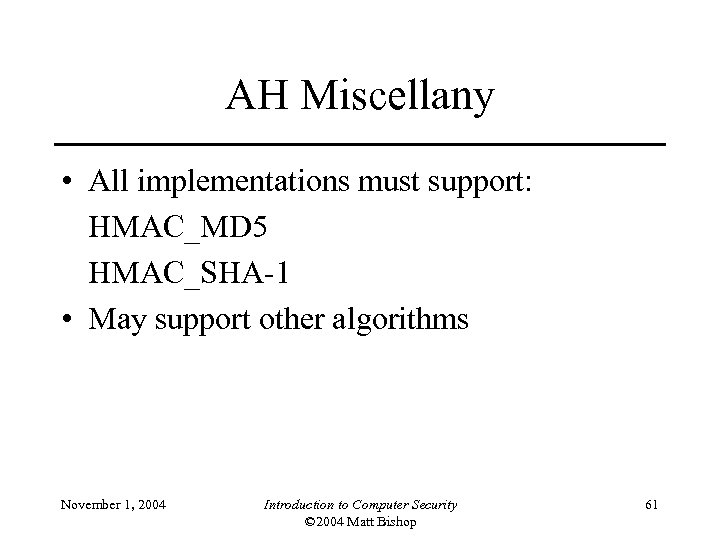 AH Miscellany

• All implementations must support:
HMAC_MD5
HMAC_SHA-1
• May support other algorithms

November 1, 2004

Introduction to Computer Security
©2004 Matt Bishop

61